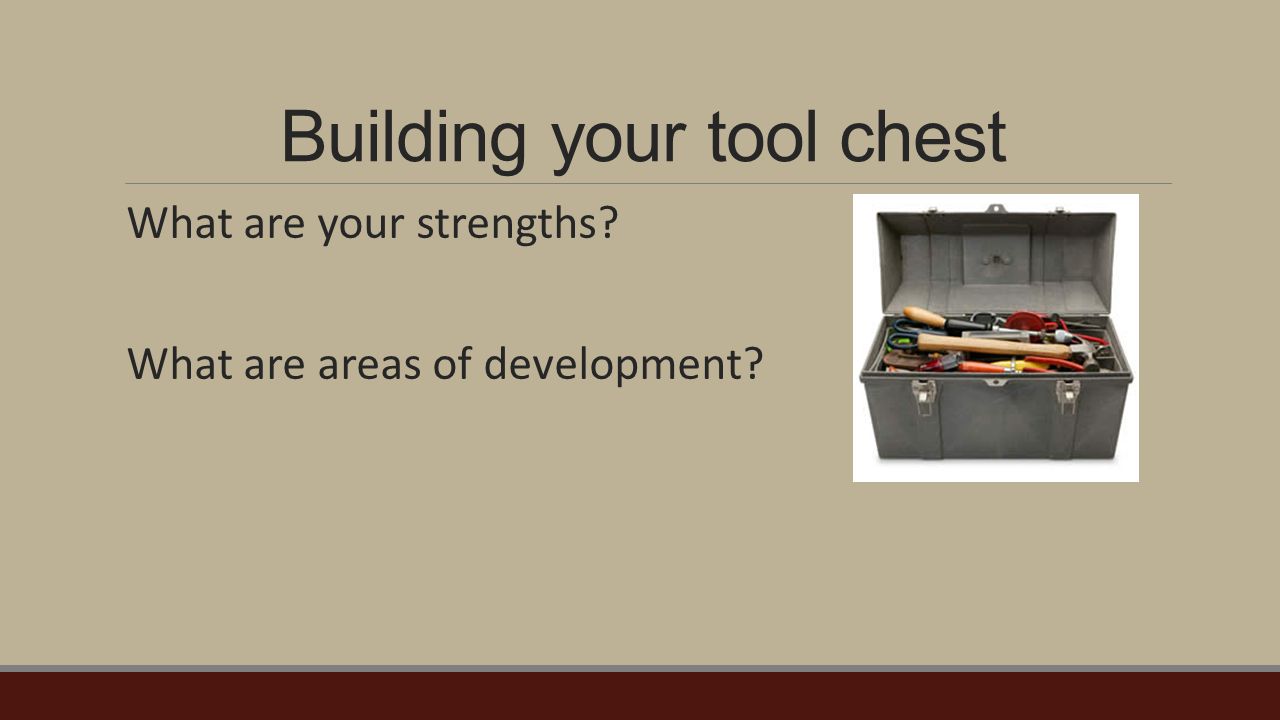 Building your tool chest

What are your strengths?

What are areas of development?